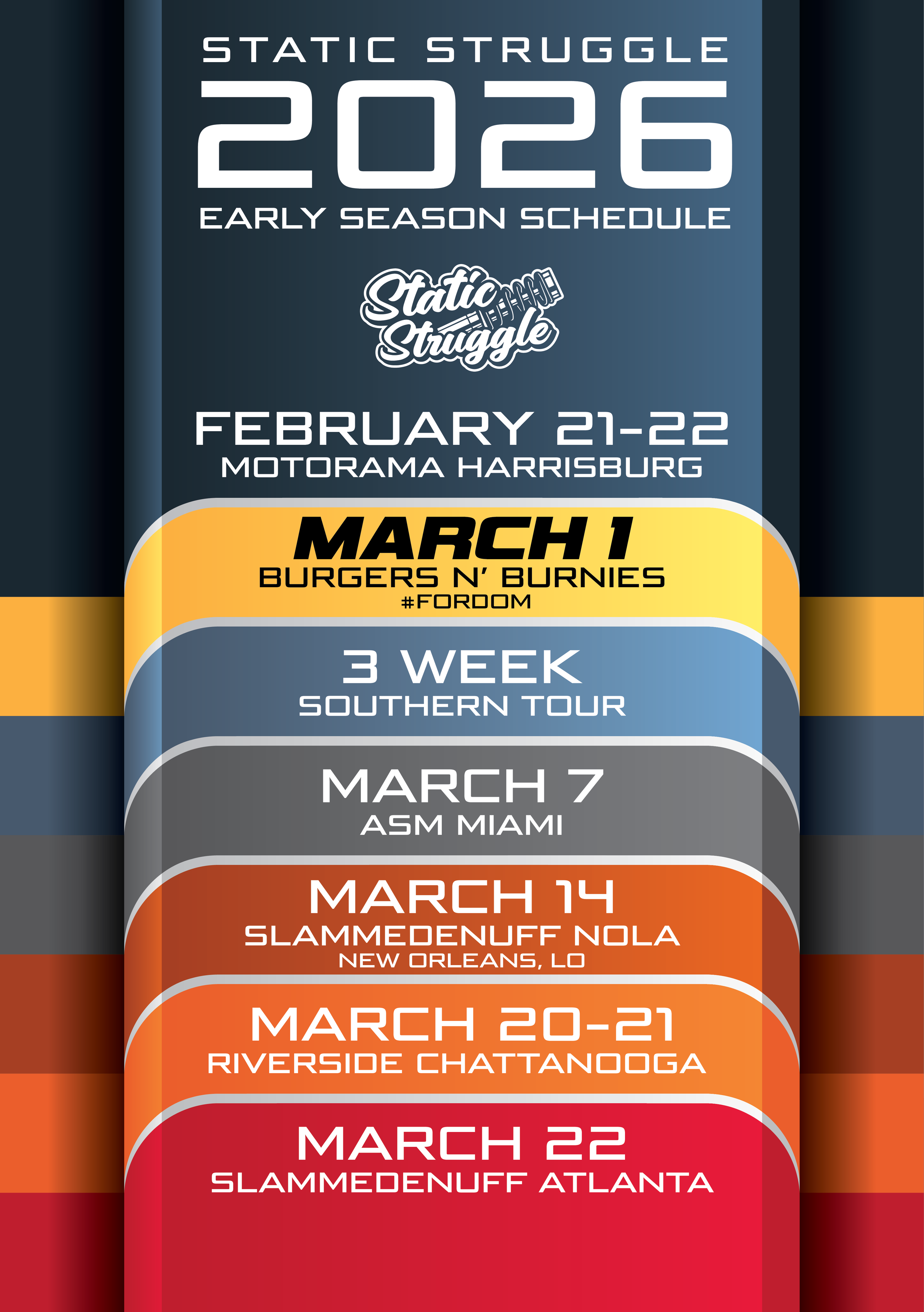 STATIC STRUGGLE
2026
EARLY SEASON SCHEDULE

Static Struggle

FEBRUARY 21-22
MOTORAMA HARRISBURG

MARCH 1
BURGERS N' BURNIES
#FORDOM

3 WEEK
SOUTHERN TOUR

MARCH 7
ASM MIAMI

MARCH 14
SLAMMEDENUFF NOLA
NEW ORLEANS, LO

MARCH 20-21
RIVERSIDE CHATTANOOGA

MARCH 22
SLAMMEDENUFF ATLANTA